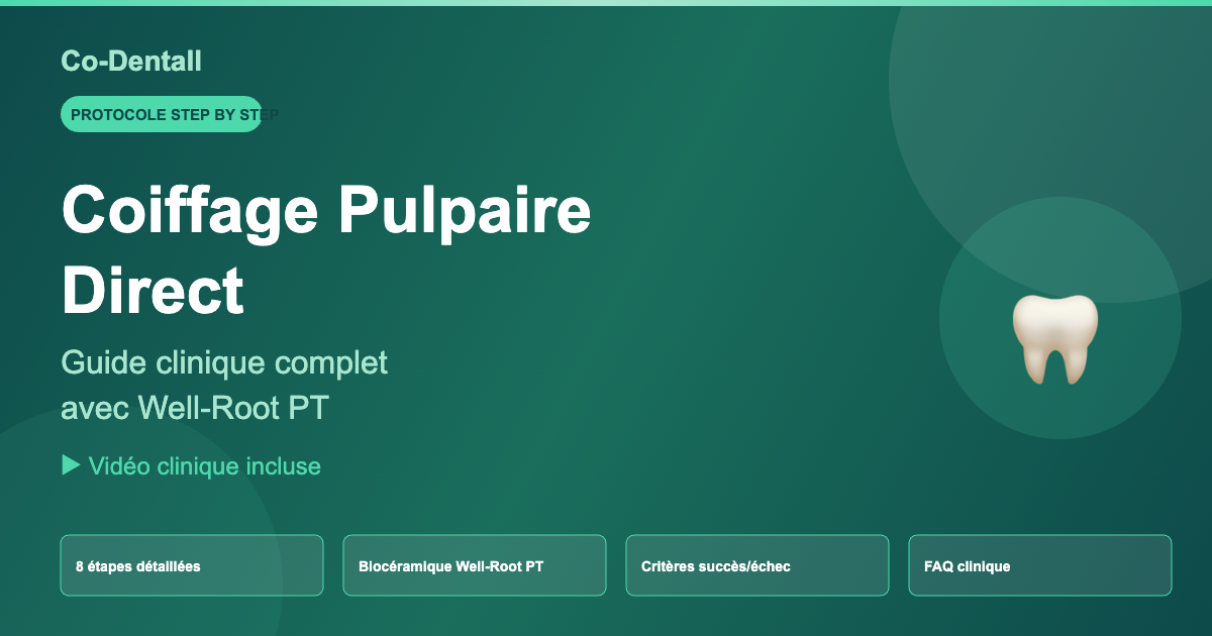 Co-Dentall

PROTOCOLE STEP BY STEP

Coiffage Pulpaire Direct

Guide clinique complet avec Well-Root PT

▶ Vidéo clinique incluse

8 étapes détaillées

Biocéramique Well-Root PT

Critères succès/échec

FAQ clinique